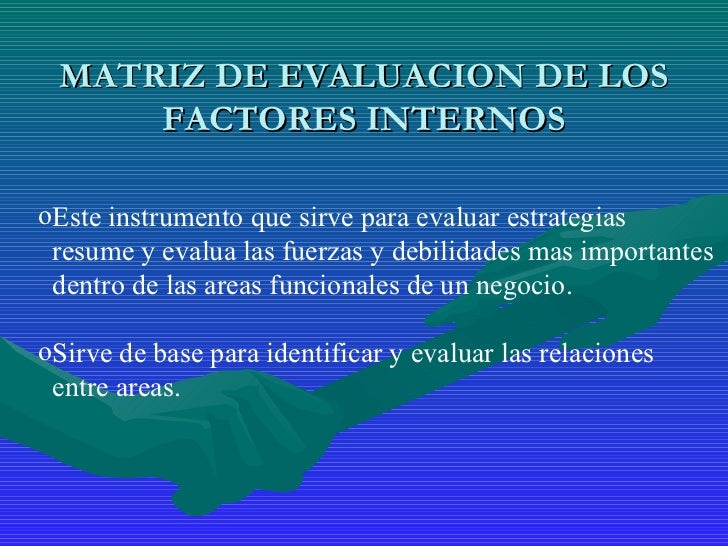 MATRIZ DE EVALUACION DE LOS FACTORES INTERNOS

o Este instrumento que sirve para evaluar estrategias resume y evalua las fuerzas y debilidades mas importantes dentro de las areas funcionales de un negocio.

o Sirve de base para identificar y evaluar las relaciones entre areas.